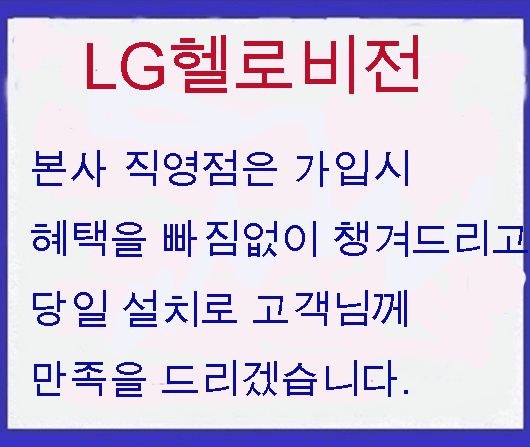 LG헬로비전

본사 직영점은 가입시 혜택을 빠짐없이 챙겨드리고 당일 설치로 고객님께 만족을 드리겠습니다.